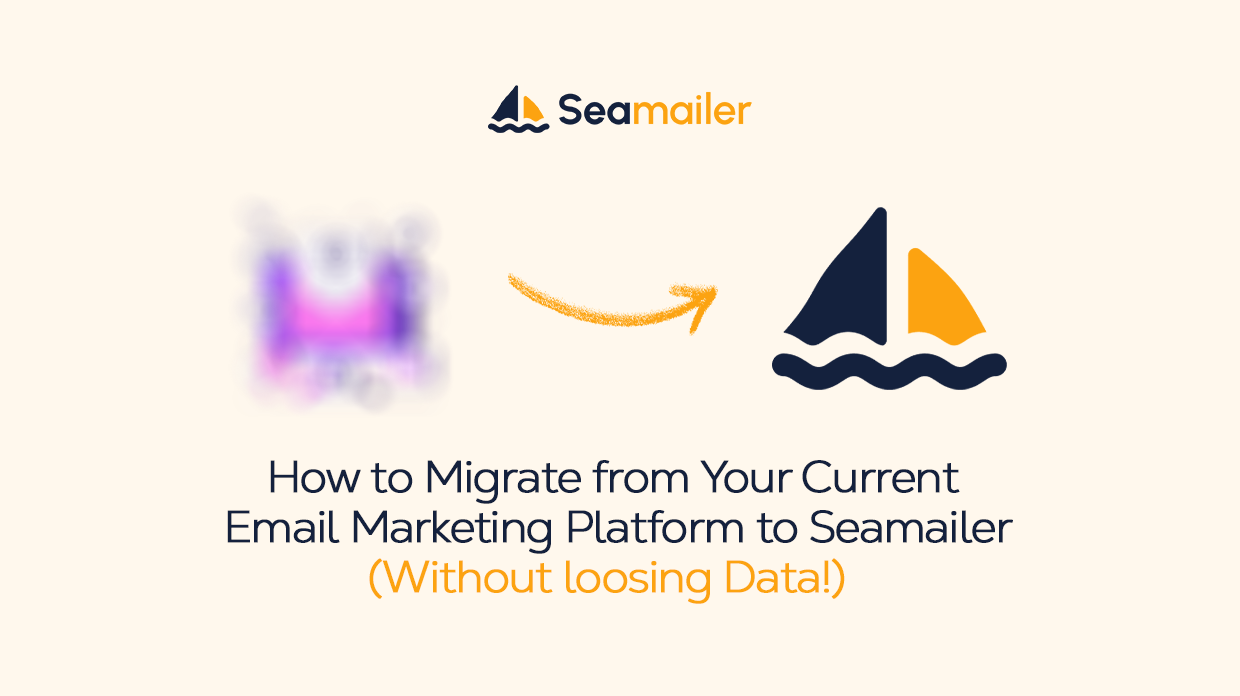 Seamailer

How to Migrate from Your Current Email Marketing Platform to Seamailer (Without loosing Data!)